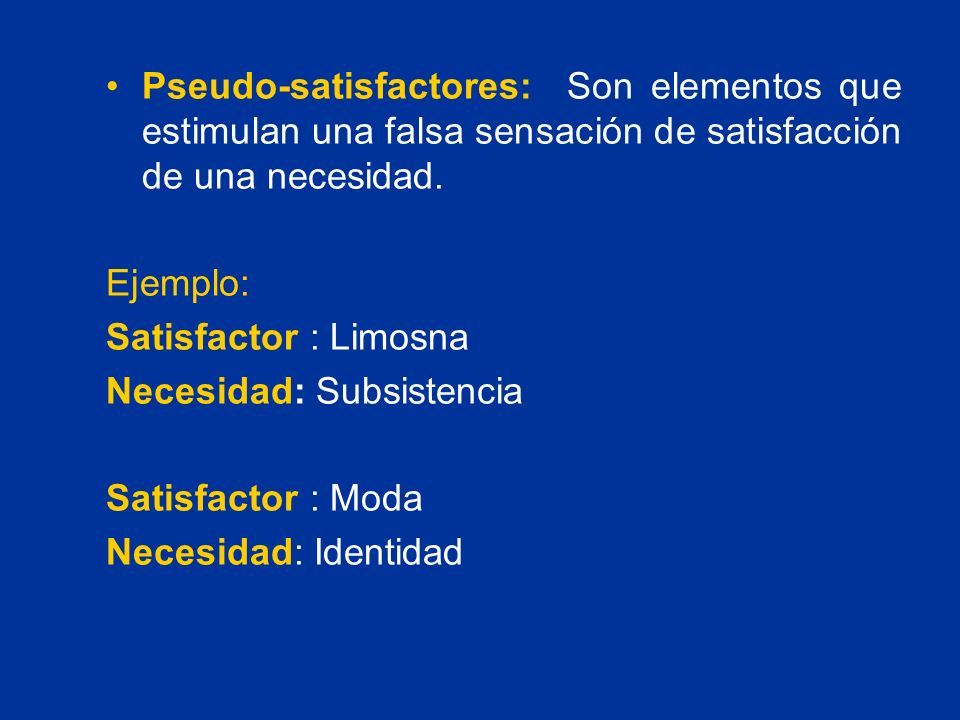 • Pseudo-satisfactores: Son elementos que estimulan una falsa sensación de satisfacción de una necesidad.

Ejemplo:
Satisfactor : Limosna
Necesidad: Subsistencia

Satisfactor : Moda
Necesidad: Identidad